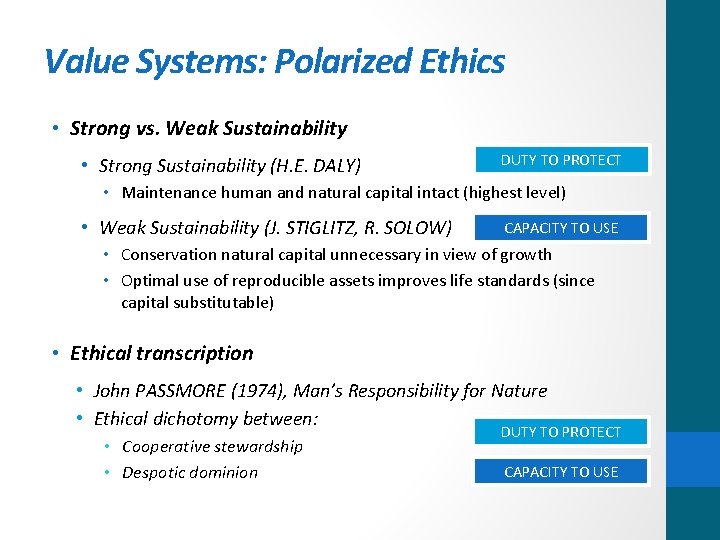 Value Systems: Polarized Ethics

• Strong vs. Weak Sustainability

• Strong Sustainability (H.E. DALY)

DUTY TO PROTECT

• Maintenance human and natural capital intact (highest level)

• Weak Sustainability (J. STIGLITZ, R. SOLOW)

CAPACITY TO USE

• Conservation natural capital unnecessary in view of growth

• Optimal use of reproducible assets improves life standards (since capital substitutable)

• Ethical transcription

• John PASSMORE (1974), Man's Responsibility for Nature

• Ethical dichotomy between:

• Cooperative stewardship

DUTY TO PROTECT

• Despotic dominion

CAPACITY TO USE